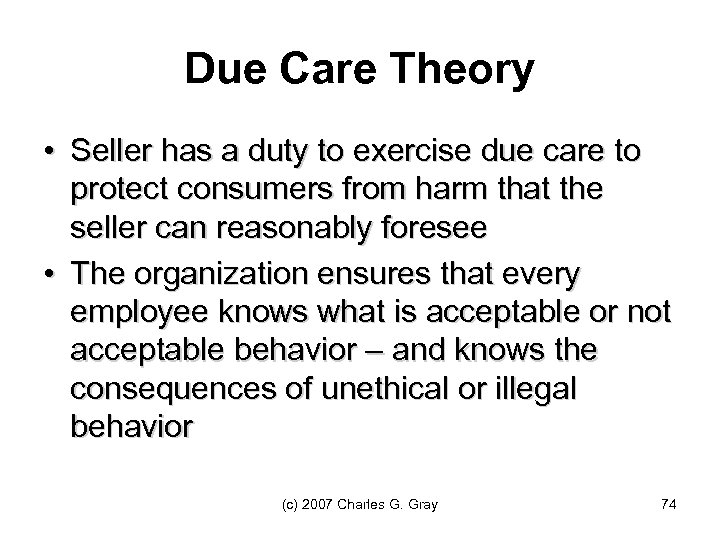 Due Care Theory

• Seller has a duty to exercise due care to protect consumers from harm that the seller can reasonably foresee

• The organization ensures that every employee knows what is acceptable or not acceptable behavior – and knows the consequences of unethical or illegal behavior

(c) 2007 Charles G. Gray

74